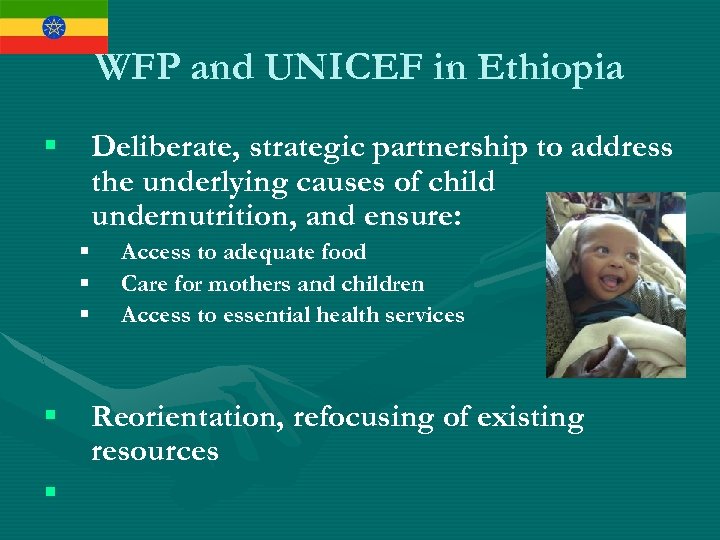 WFP and UNICEF in Ethiopia

▪ Deliberate, strategic partnership to address the underlying causes of child undernutrition, and ensure:
▪ Access to adequate food
▪ Care for mothers and children
▪ Access to essential health services

▪ Reorientation, refocusing of existing resources

▪